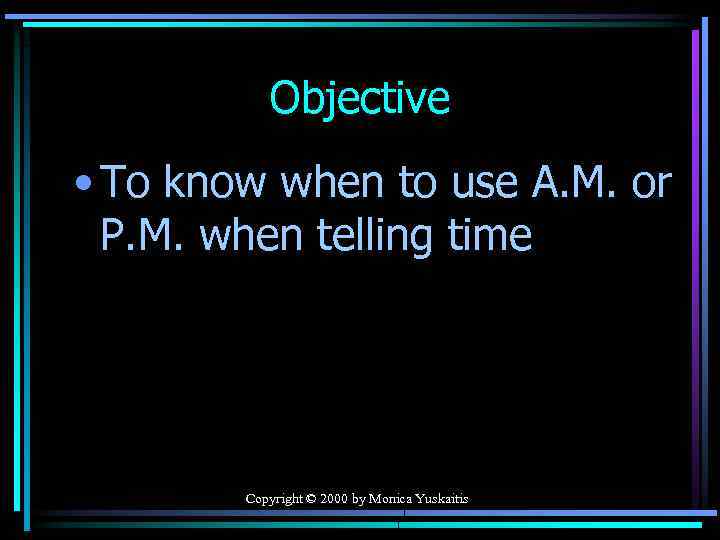 Objective

• To know when to use A.M. or P.M. when telling time

Copyright © 2000 by Monica Yuskaitis